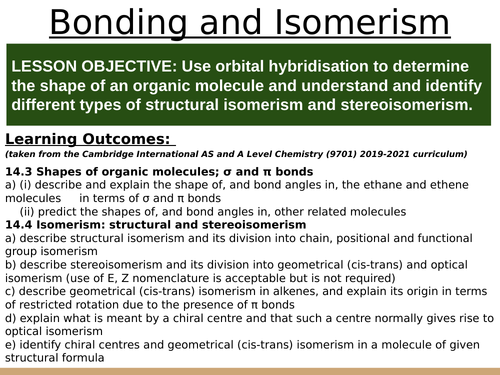 Bonding and Isomerism

LESSON OBJECTIVE: Use orbital hybridisation to determine the shape of an organic molecule and understand and identify different types of structural isomerism and stereoisomerism.

Learning Outcomes:
(taken from the Cambridge International AS and A Level Chemistry (9701) 2019-2021 curriculum)

14.3 Shapes of organic molecules; σ and π bonds
a) (i) describe and explain the shape of, and bond angles in, the ethane and ethene molecules in terms of σ and π bonds
(ii) predict the shapes of, and bond angles in, other related molecules
14.4 Isomerism: structural and stereoisomerism
a) describe structural isomerism and its division into chain, positional and functional group isomerism
b) describe stereoisomerism and its division into geometrical (cis-trans) and optical isomerism (use of E, Z nomenclature is acceptable but is not required)
c) describe geometrical (cis-trans) isomerism in alkenes, and explain its origin in terms of restricted rotation due to the presence of π bonds
d) explain what is meant by a chiral centre and that such a centre normally gives rise to optical isomerism
e) identify chiral centres and geometrical (cis-trans) isomerism in a molecule of given structural formula